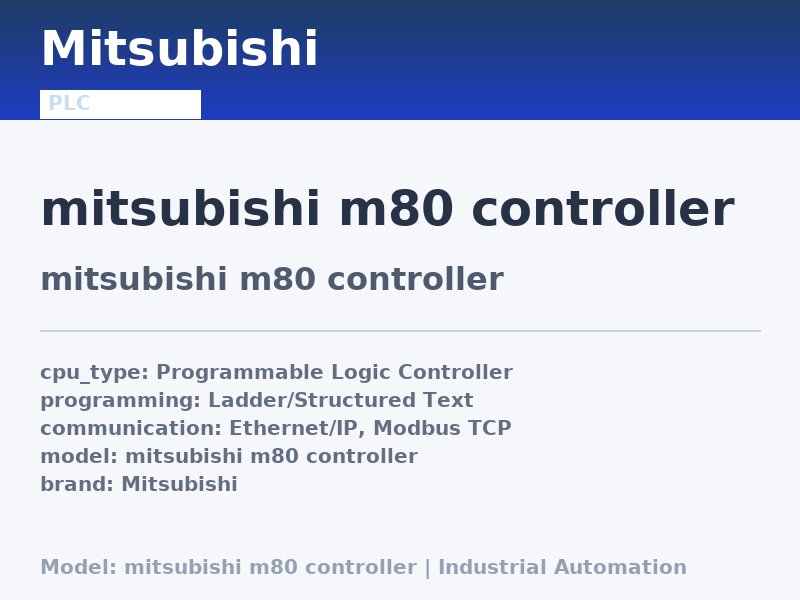 Mitsubishi

PLC

mitsubishi m80 controller

mitsubishi m80 controller

cpu_type: Programmable Logic Controller
programming: Ladder/Structured Text
communication: Ethernet/IP, Modbus TCP
model: mitsubishi m80 controller
brand: Mitsubishi

Model: mitsubishi m80 controller | Industrial Automation